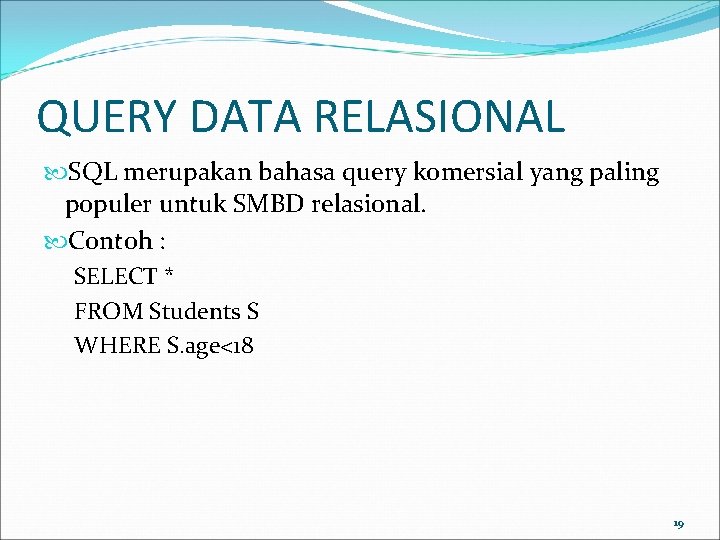 QUERY DATA RELASIONAL

SQL merupakan bahasa query komersial yang paling populer untuk SMBD relasional.

Contoh :
SELECT *
FROM Students S
WHERE S.age<18

19